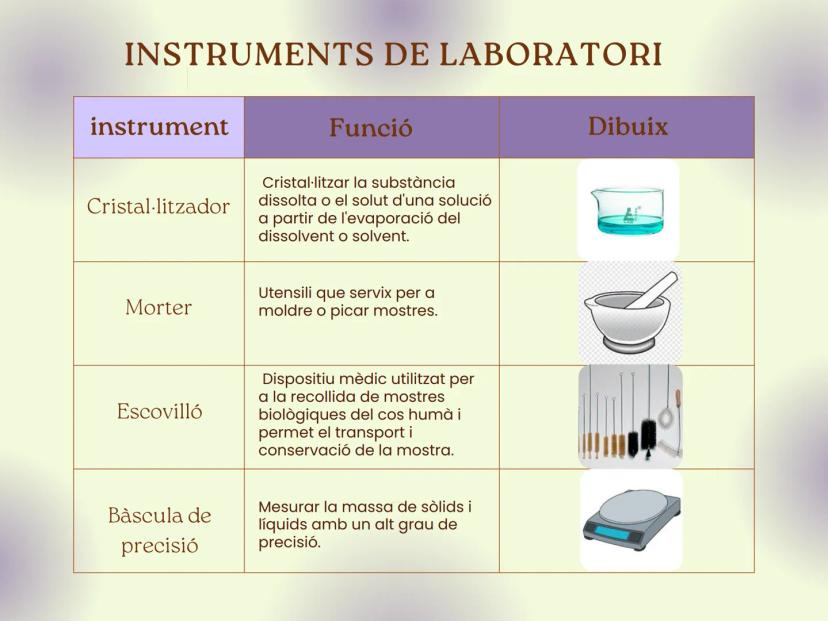 INSTRUMENTS DE LABORATORI

| instrument | Funció | Dibuix |
|---|---|---|
| Cristal·litzador | Cristal·litzar la substància dissolta o el solut d'una solució a partir de l'evaporació del dissolvent o solvent. | |
| Morter | Utensili que servix per a moldre o picar mostres. | |
| Escovilló | Dispositiu mèdic utilitzat per a la recollida de mostres biològiques del cos humà i permet el transport i conservació de la mostra. | |
| Bàscula de precisió | Mesurar la massa de sòlids i líquids amb un alt grau de precisió. | |